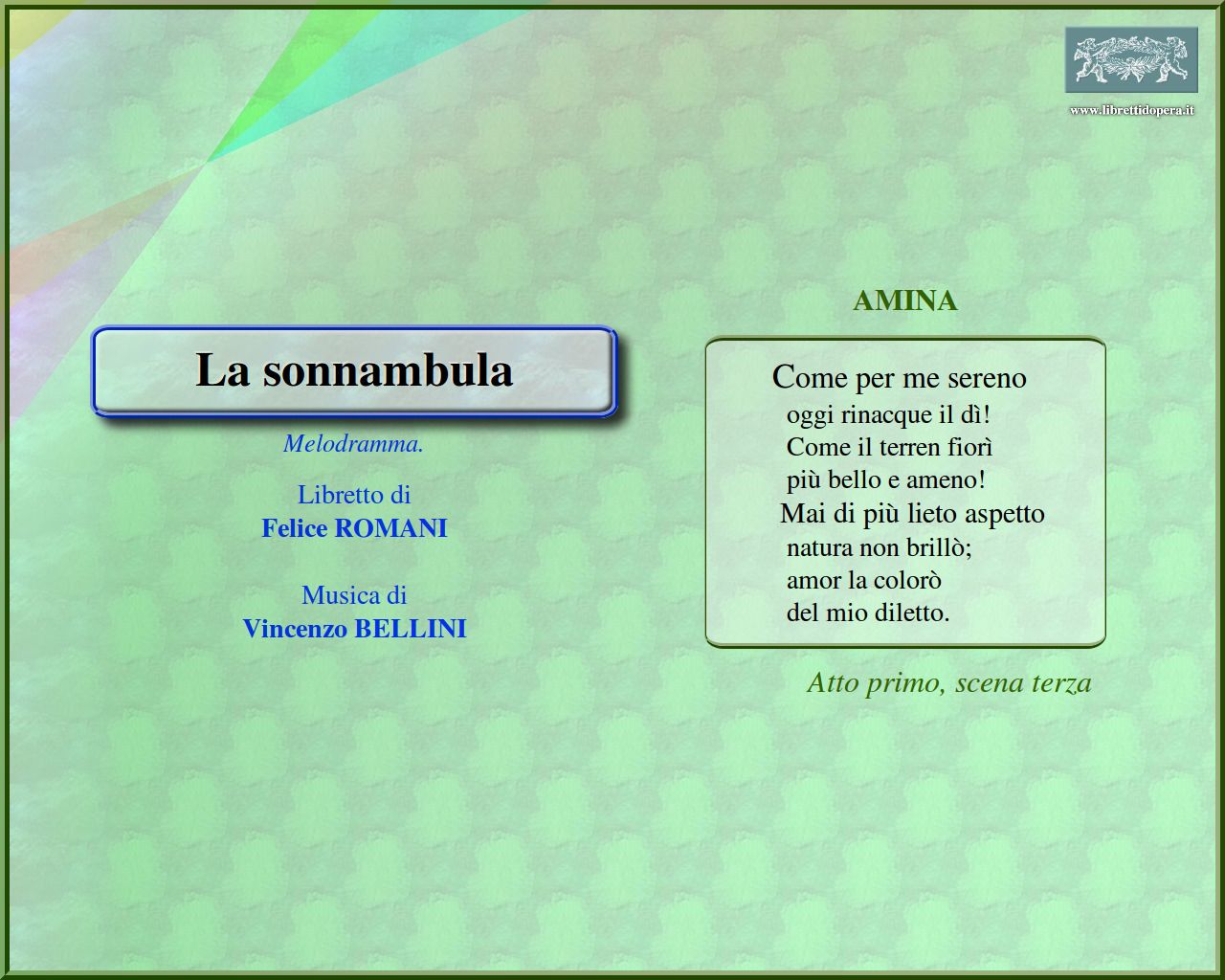 www.librettidopera.it

La sonnambula

Melodramma.

Libretto di
Felice ROMANI

Musica di
Vincenzo BELLINI

AMINA

Come per me sereno
oggi rinacque il dì!
Come il terren fiorì
più bello e ameno!
Mai di più lieto aspetto
natura non brillò;
amor la colorò
del mio diletto.

Atto primo, scena terza